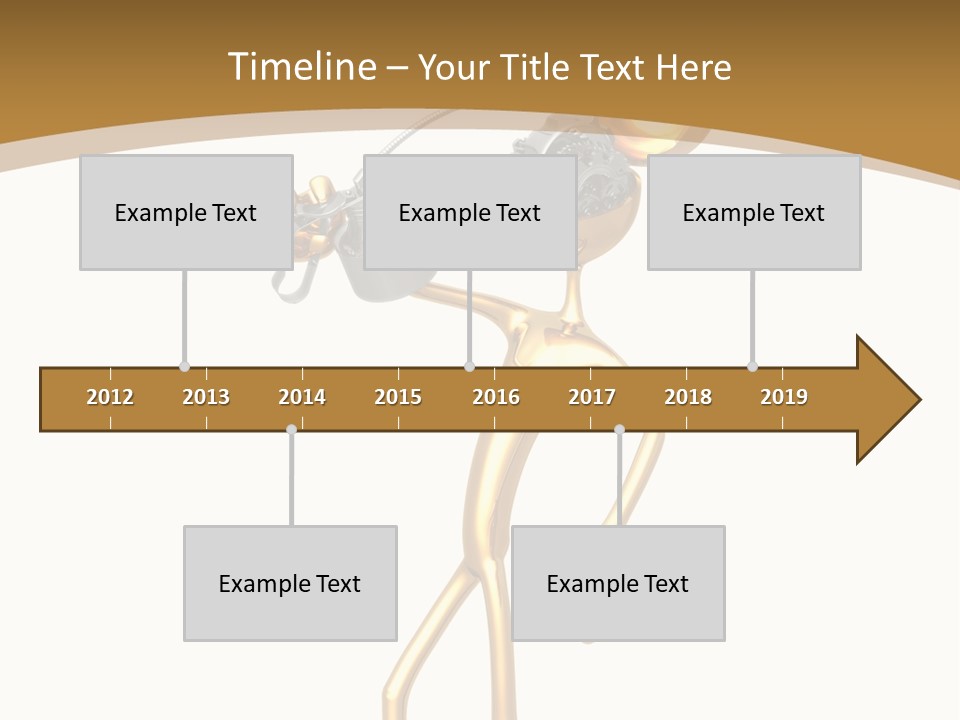 Timeline – Your Title Text Here

Example Text

Example Text

Example Text

2012 2013 2014 2015 2016 2017 2018 2019

Example Text

Example Text